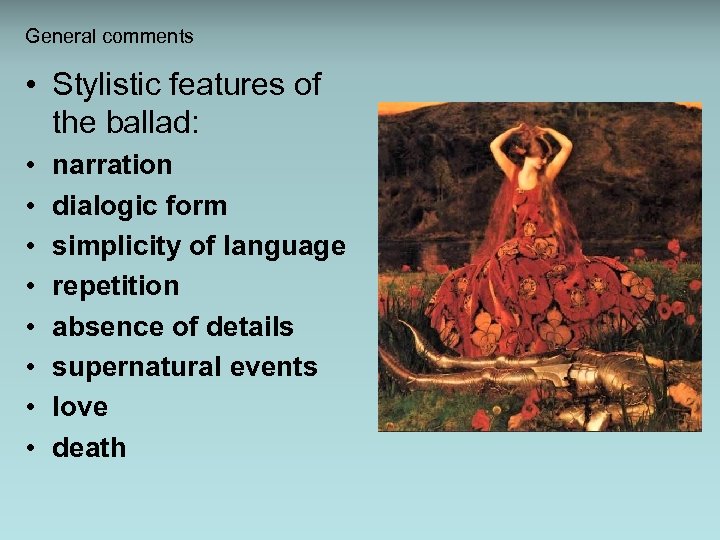 General comments

• Stylistic features of the ballad:
• narration
• dialogic form
• simplicity of language
• repetition
• absence of details
• supernatural events
• love
• death